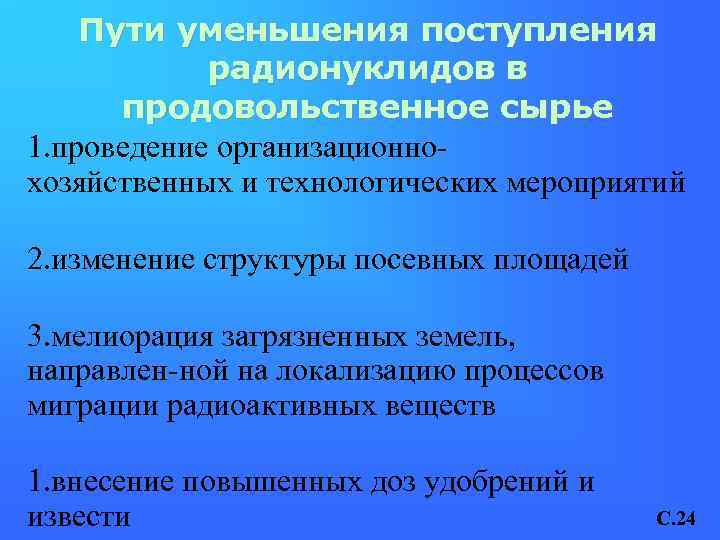 Пути уменьшения поступления радионуклидов в продовольственное сырье

1.проведение организационно-хозяйственных и технологических мероприятий

2.изменение структуры посевных площадей

3.мелиорация загрязненных земель, направлен-ной на локализацию процессов миграции радиоактивных веществ

1.внесение повышенных доз удобрений и извести

С.24